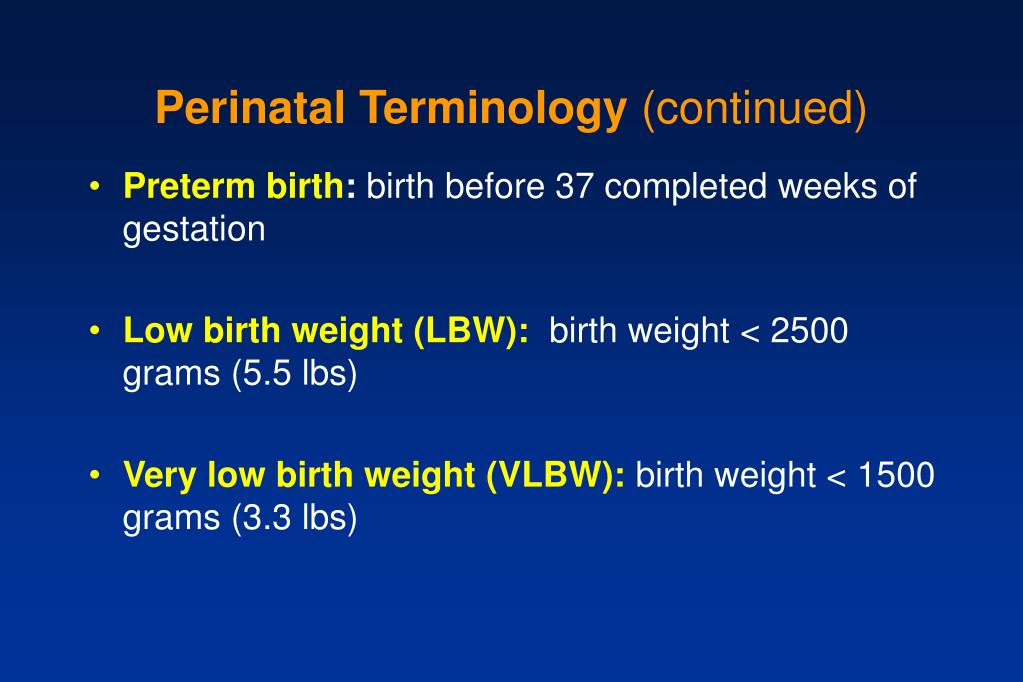 Perinatal Terminology (continued)

• Preterm birth: birth before 37 completed weeks of gestation

• Low birth weight (LBW): birth weight < 2500 grams (5.5 lbs)

• Very low birth weight (VLBW): birth weight < 1500 grams (3.3 lbs)